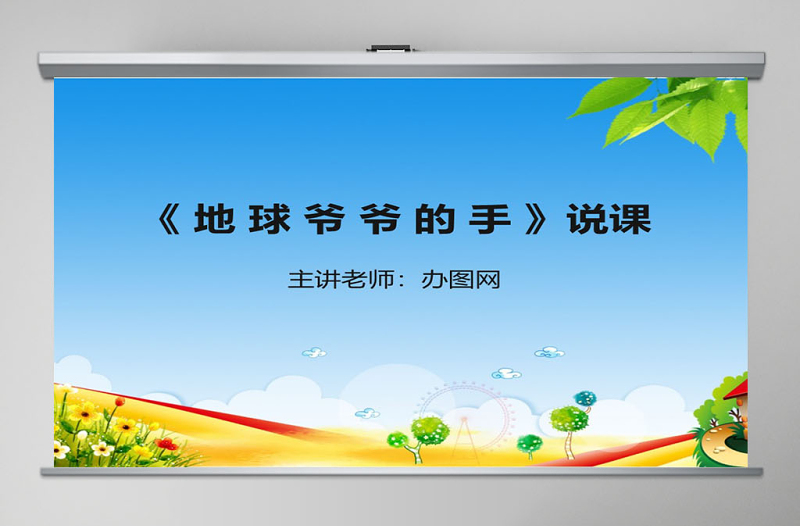 《地球爷爷的手》说课

主讲老师：办图网